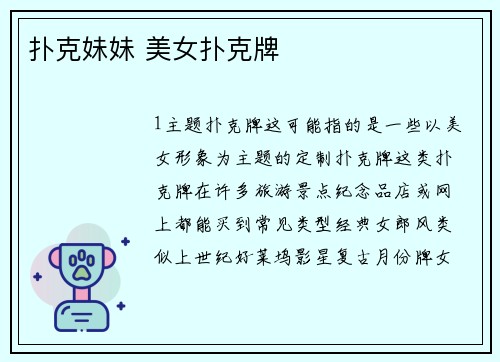 扑克妹妹 美女扑克牌

1主题扑克牌这可能指的是一些以美女形象为主题的定制扑克牌这类扑克牌在许多旅游景点纪念品店或网上都能买到常见类型经典女郎风类似上世纪好莱坞影星复古月份牌女